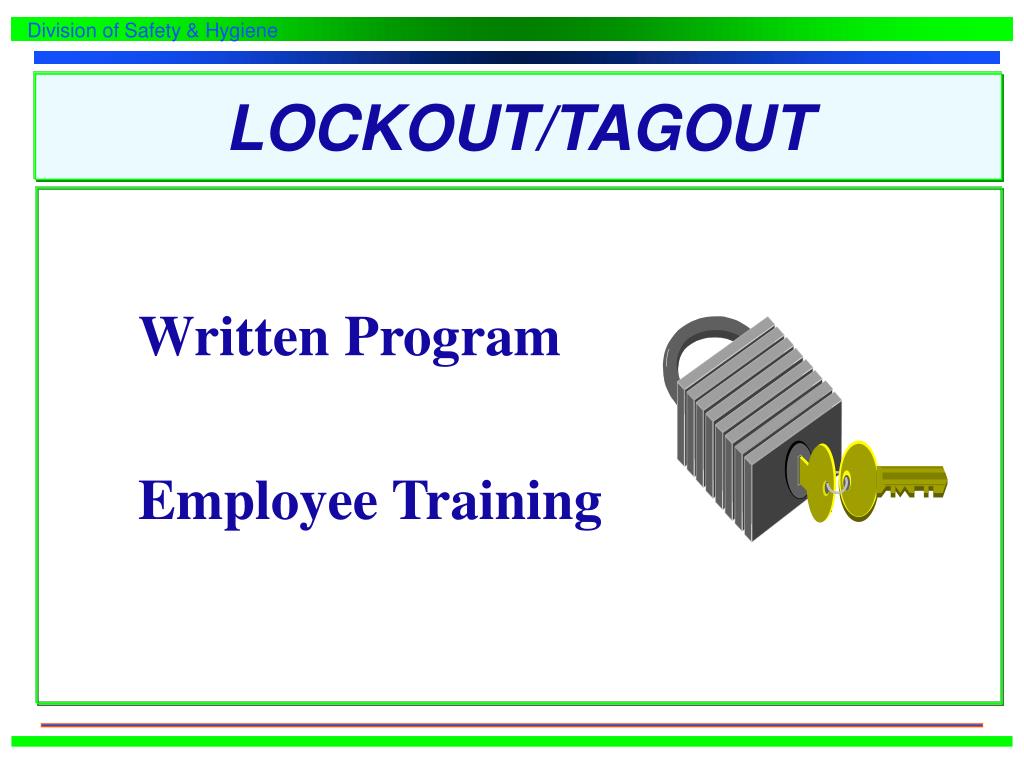 Division of Safety & Hygiene

LOCKOUT/TAGOUT

Written Program

Employee Training